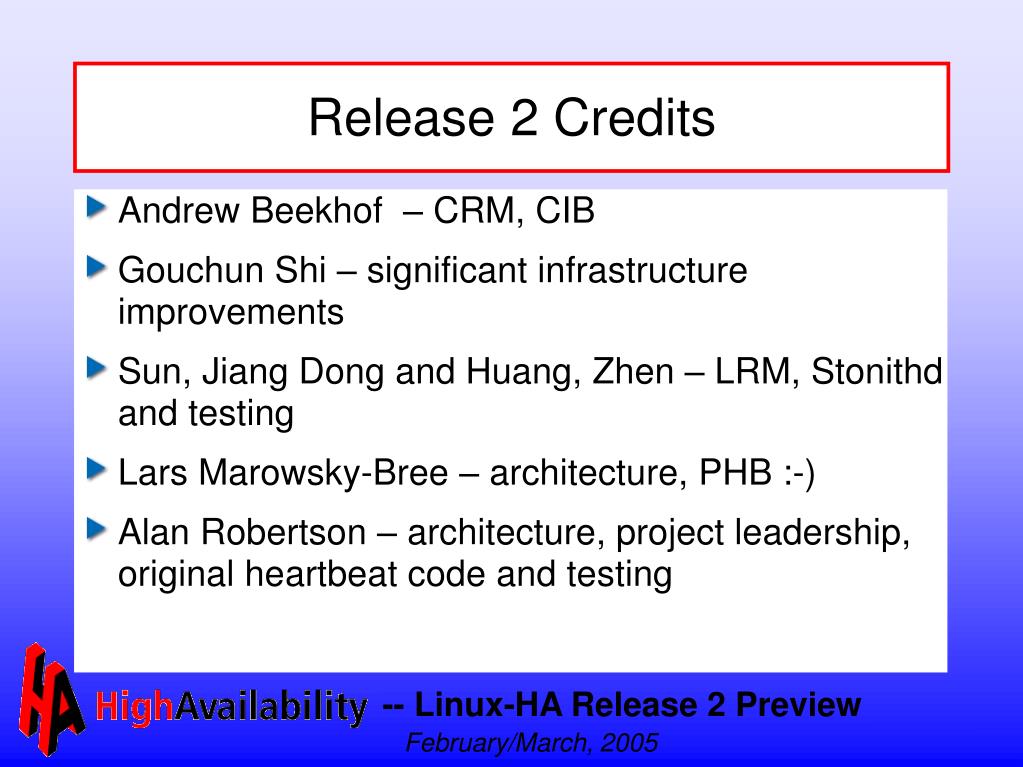 Release 2 Credits

Andrew Beekhof – CRM, CIB

Gouchun Shi – significant infrastructure improvements

Sun, Jiang Dong and Huang, Zhen – LRM, Stonithd and testing

Lars Marowsky-Bree – architecture, PHB :-)

Alan Robertson – architecture, project leadership, original heartbeat code and testing

HA HighAvailability -- Linux-HA Release 2 Preview

February/March, 2005